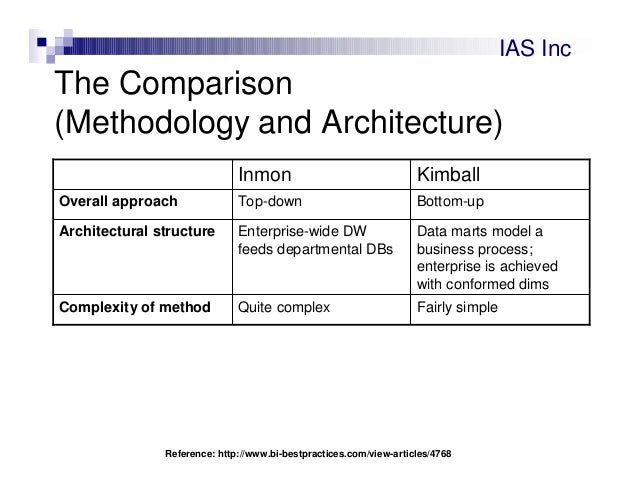 IAS Inc

The Comparison
(Methodology and Architecture)

| | Inmon | Kimball |
|---|---|---|
| **Overall approach** | Top-down | Bottom-up |
| **Architectural structure** | Enterprise-wide DW feeds departmental DBs | Data marts model a business process; enterprise is achieved with conformed dims |
| **Complexity of method** | Quite complex | Fairly simple |

Reference: http://www.bi-bestpractices.com/view-articles/4768